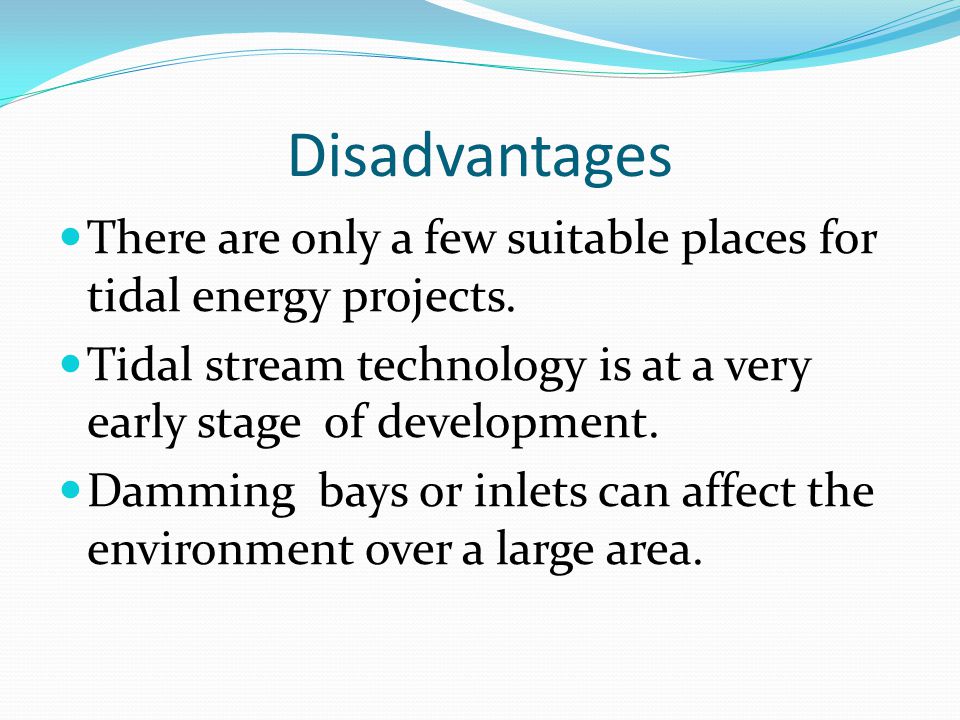 Disadvantages

There are only a few suitable places for tidal energy projects.

Tidal stream technology is at a very early stage  of development.

Damming  bays or inlets can affect the environment over a large area.